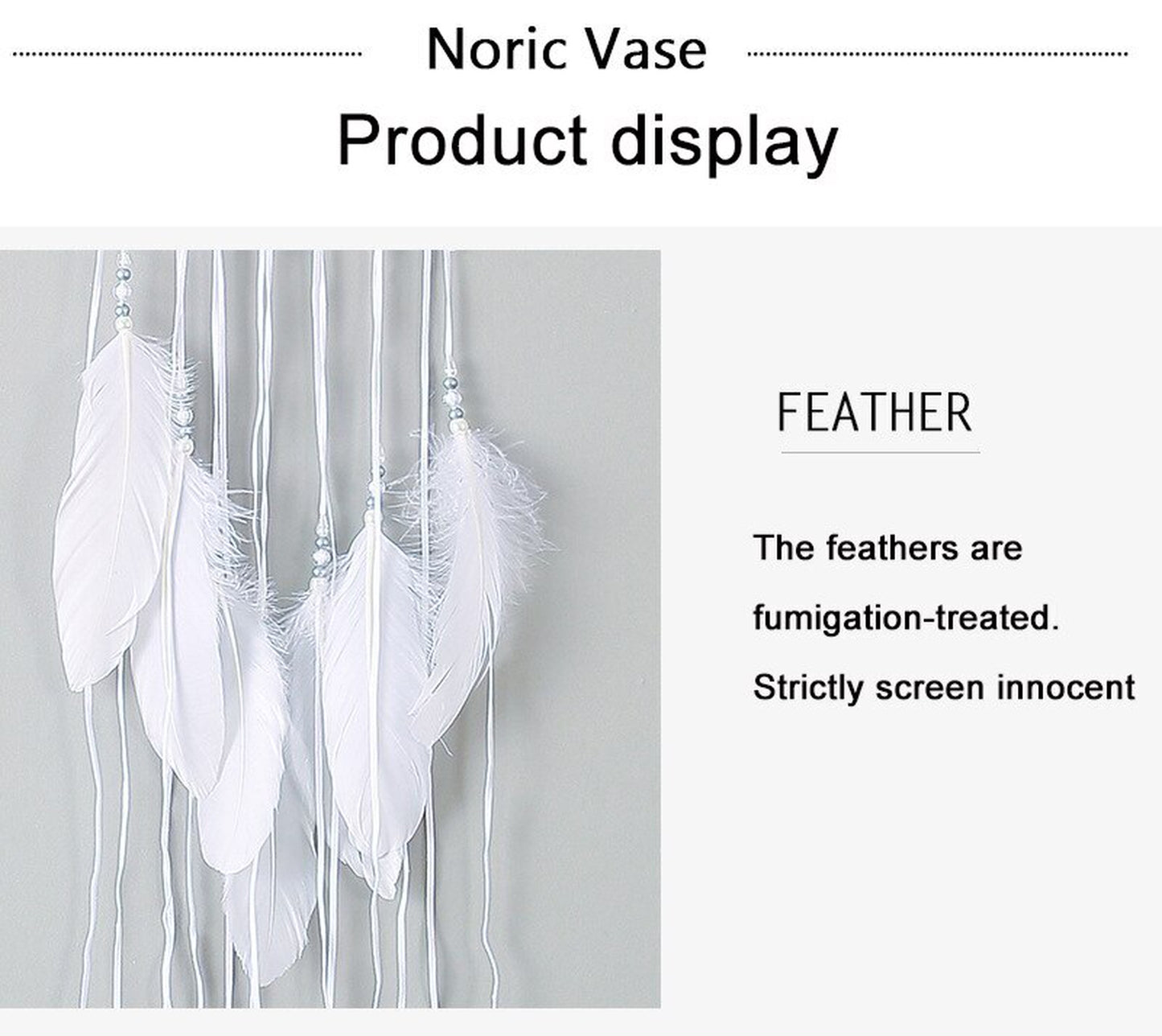 Noric Vase

Product display

FEATHER

The feathers are fumigation-treated. Strictly screen innocent